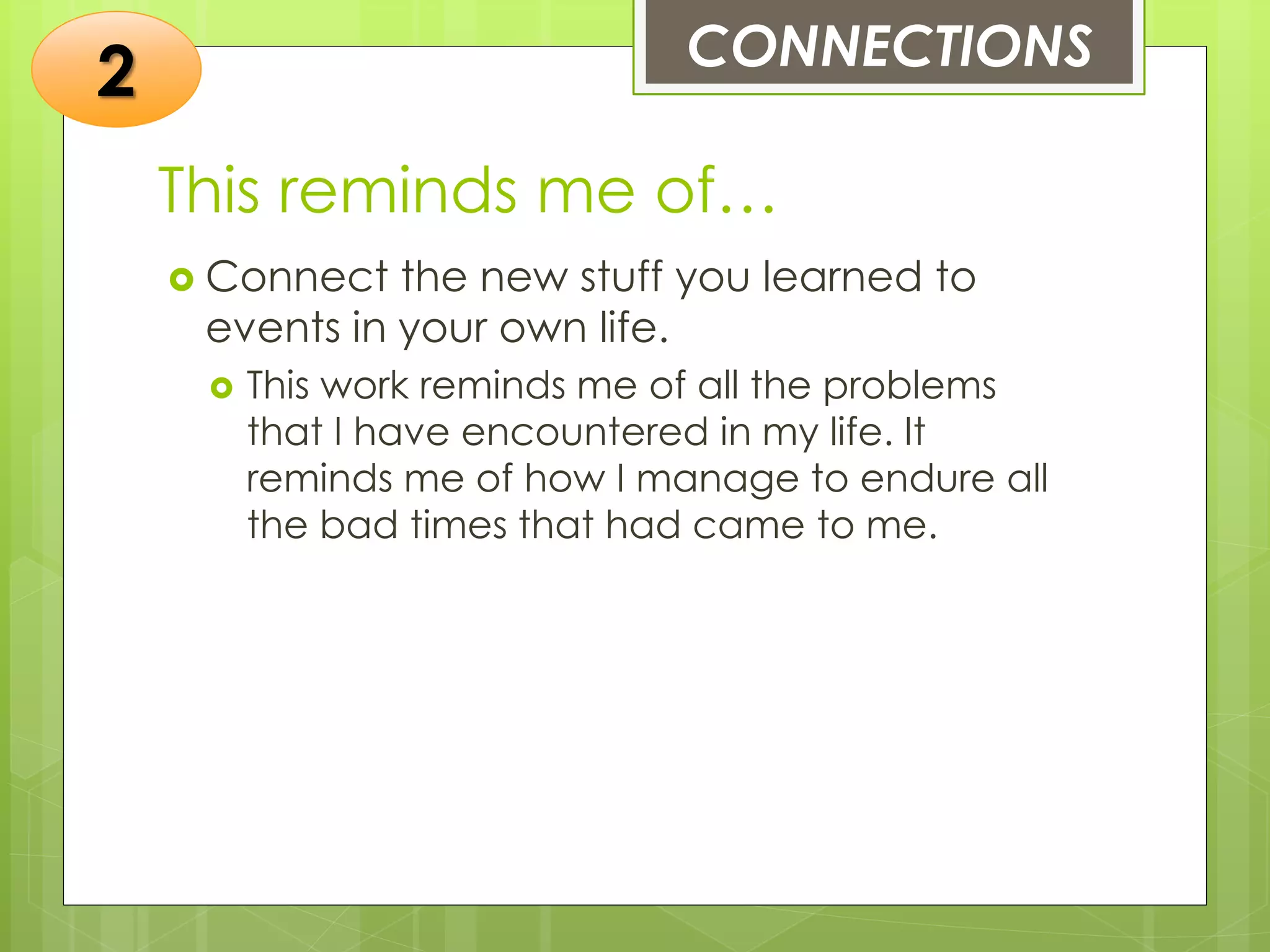 2

CONNECTIONS

This reminds me of…

Connect the new stuff you learned to events in your own life.

This work reminds me of all the problems that I have encountered in my life. It reminds me of how I manage to endure all the bad times that had came to me.